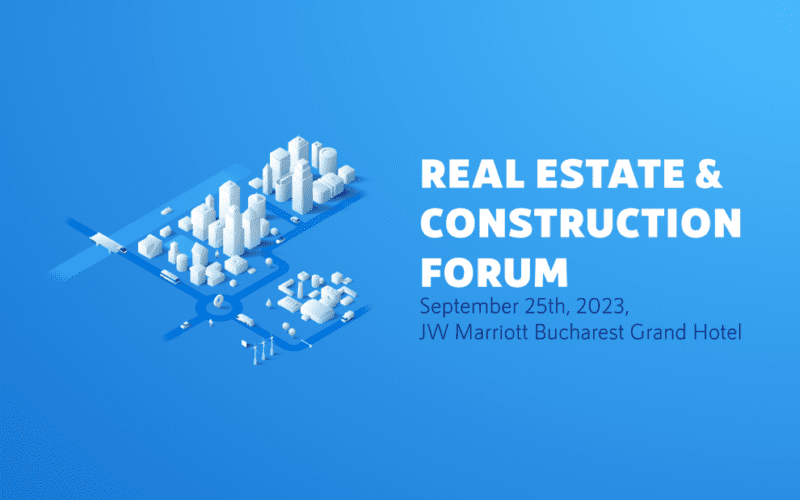 REAL ESTATE & CONSTRUCTION FORUM
September 25th, 2023, JW Marriott Bucharest Grand Hotel